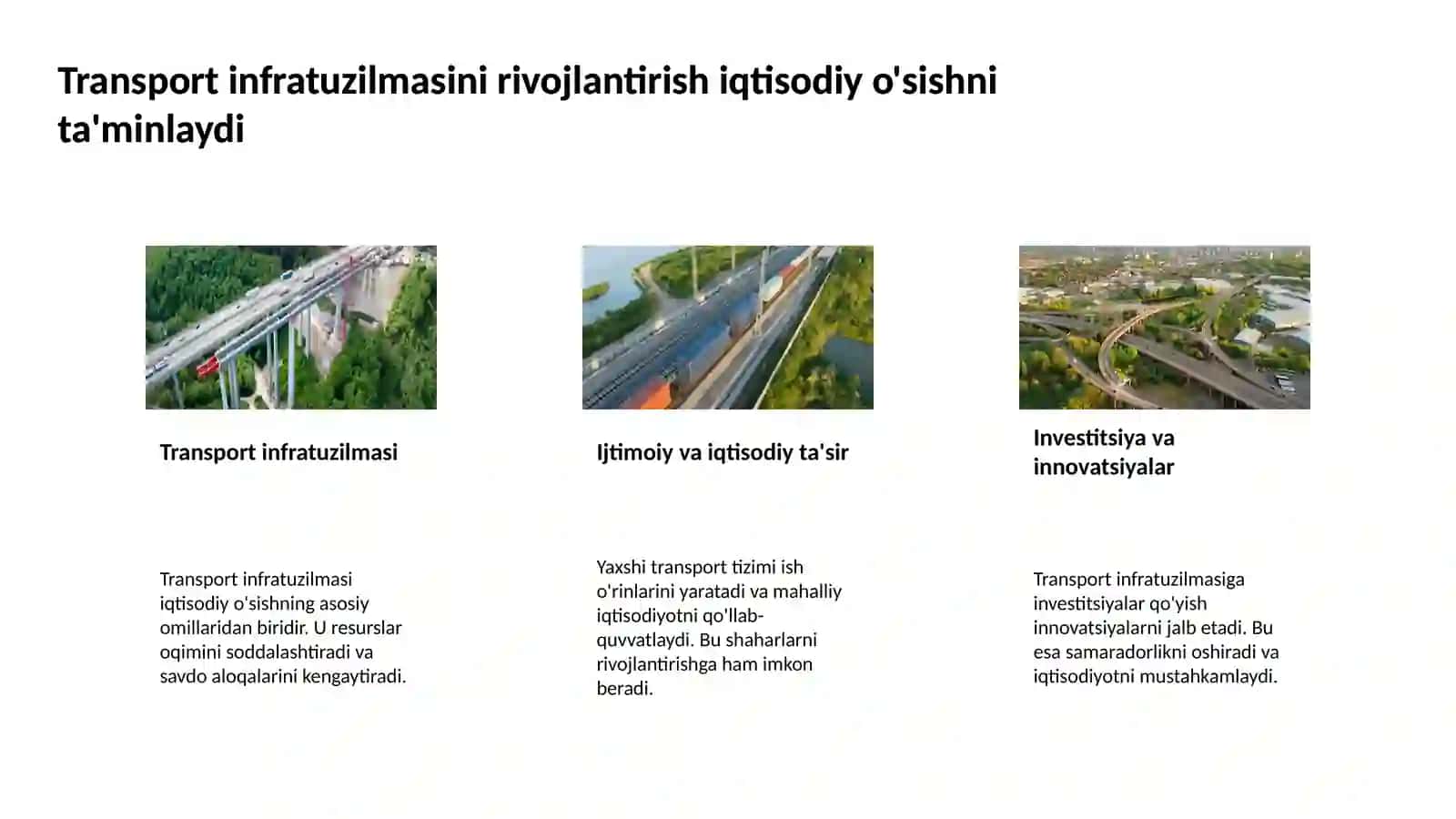 Transport infratuzilmasini rivojlantirish iqtisodiy o'sishni ta'minlaydi

Transport infratuzilmasi

Transport infratuzilmasi iqtisodiy o'sishning asosiy omillaridan biridir. U resurslar oqimini soddalashtiradi va savdo aloqalarini kengaytiradi.

Ijtimoiy va iqtisodiy ta'sir

Yaxshi transport tizimi ish o'rinlarini yaratadi va mahalliy iqtisodiyotni qo'llab-quvvatlaydi. Bu shaharlarni rivojlantirishga ham imkon beradi.

Investitsiya va innovatsiyalar

Transport infratuzilmasiga investitsiyalar qo'yish innovatsiyalarni jalb etadi. Bu esa samaradorlikni oshiradi va iqtisodiyotni mustahkamlaydi.